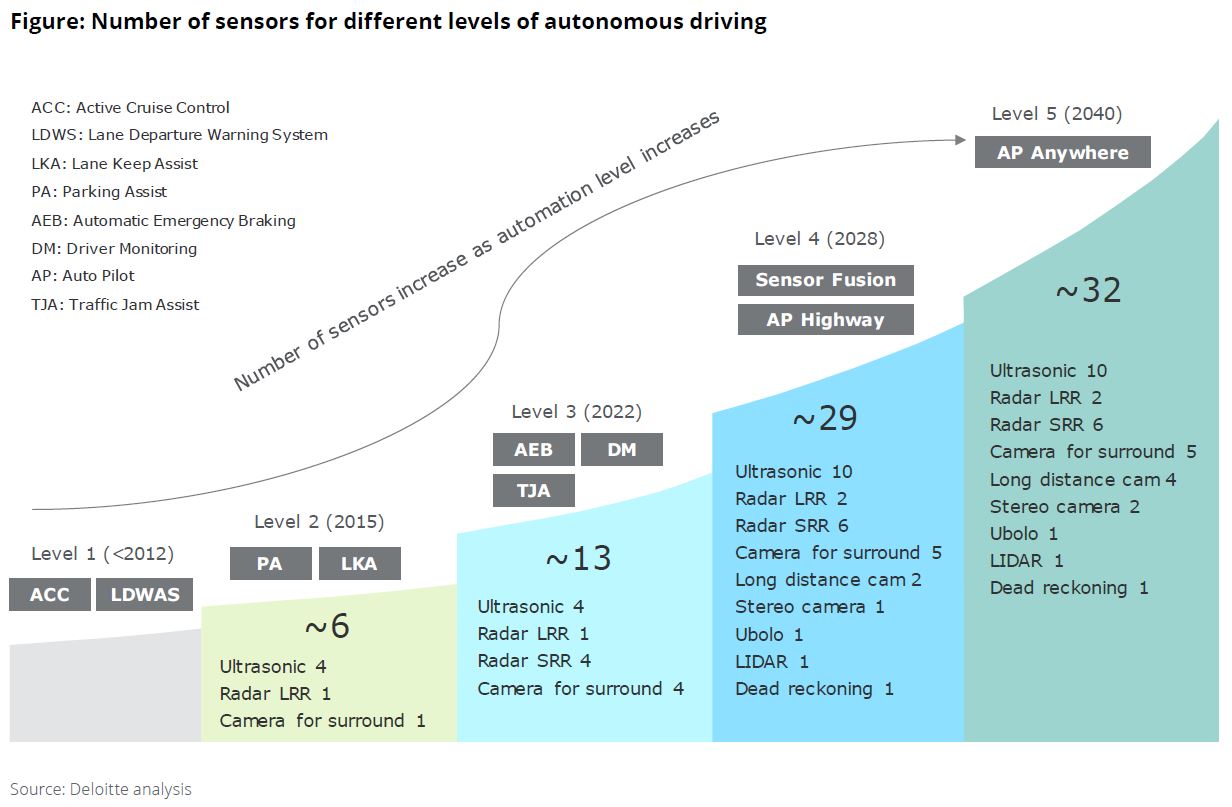 Figure: Number of sensors for different levels of autonomous driving

ACC: Active Cruise Control
LDWS: Lane Departure Warning System
LKA: Lane Keep Assist
PA: Parking Assist
AEB: Automatic Emergency Braking
DM: Driver Monitoring
AP: Auto Pilot
TJA: Traffic Jam Assist

Number of sensors increase as automation level increases

Level 1 (<2012)
ACC
LDWAS

Level 2 (2015)
PA
LKA
~6
Ultrasonic 4
Radar LRR 1
Camera for surround 1

Level 3 (2022)
AEB
DM
TJA
~13
Ultrasonic 4
Radar LRR 1
Radar SRR 4
Camera for surround 4

Level 4 (2028)
Sensor Fusion
AP Highway
~29
Ultrasonic 10
Radar LRR 2
Radar SRR 6
Camera for surround 5
Long distance cam 2
Stereo camera 1
Ubolo 1
LIDAR 1
Dead reckoning 1

Level 5 (2040)
AP Anywhere
~32
Ultrasonic 10
Radar LRR 2
Radar SRR 6
Camera for surround 5
Long distance cam 4
Stereo camera 2
Ubolo 1
LIDAR 1
Dead reckoning 1

Source: Deloitte analysis